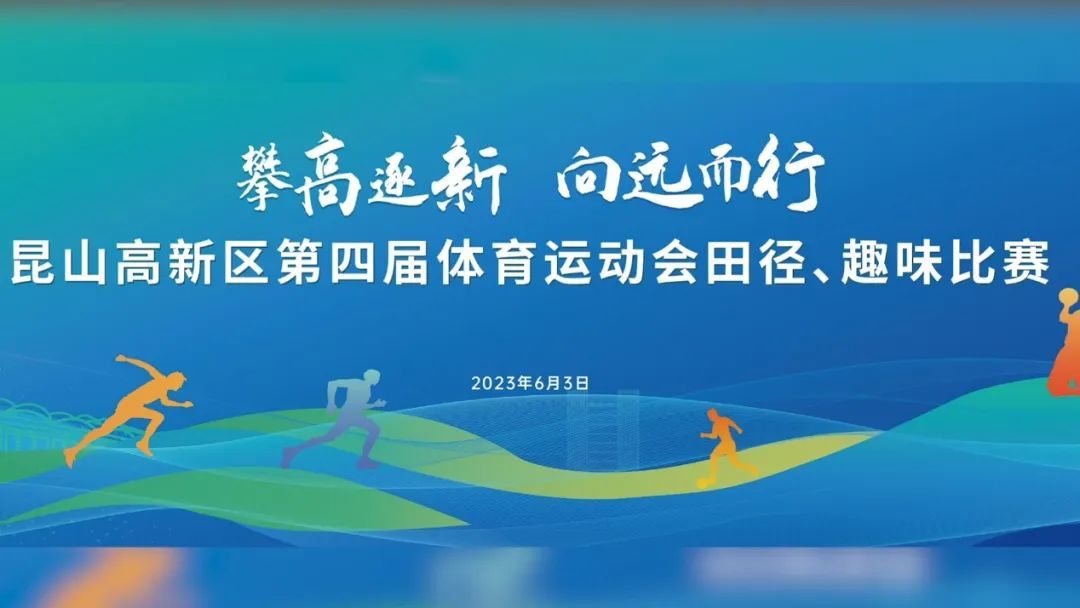 攀高逐新 向远而行

昆山高新区第四届体育运动会田径、趣味比赛

2023年6月3日